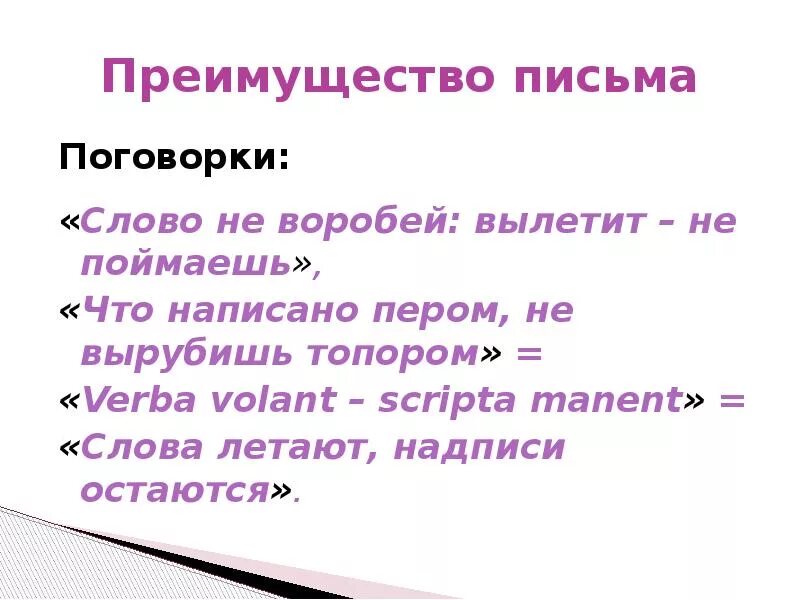 Преимущество письма

Поговорки:

«Слово не воробей: вылетит – не поймаешь»,
«Что написано пером, не вырубишь топором» =
«Verba volant – scripta manent» =
«Слова летают, надписи остаются».